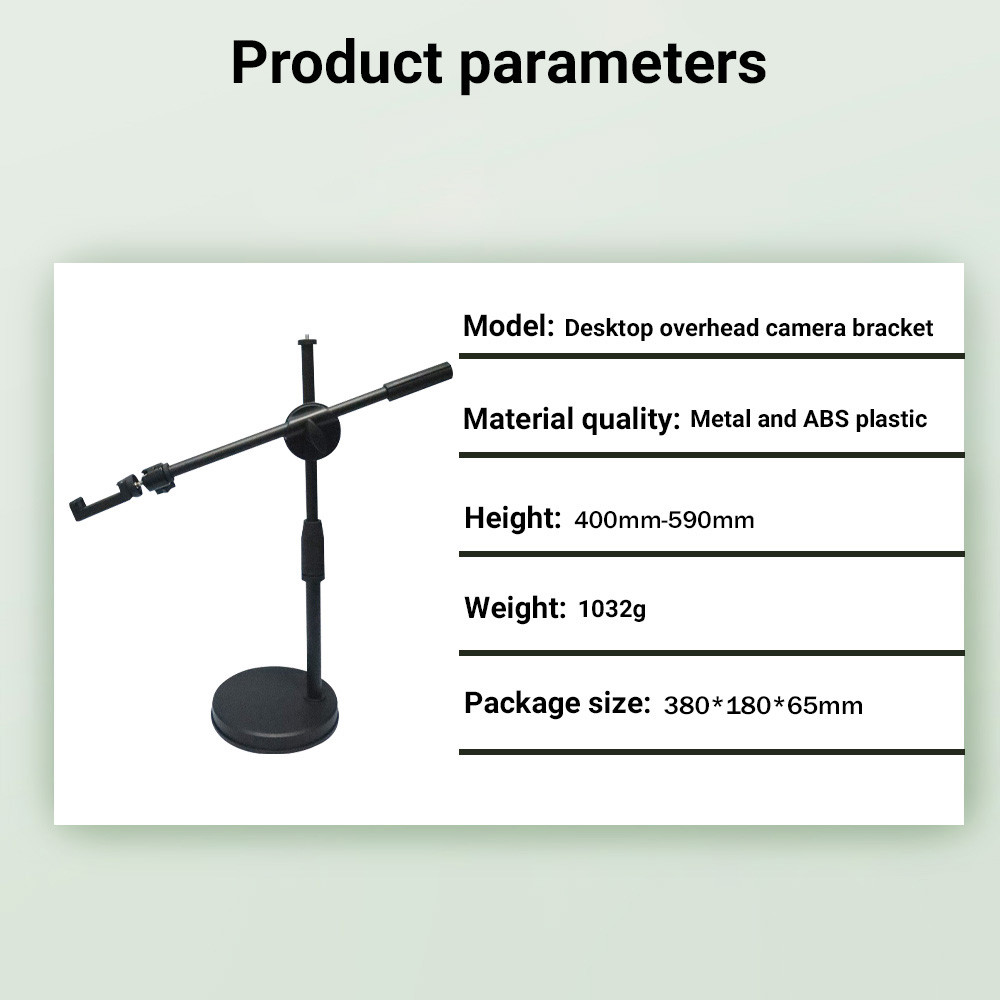 Product parameters

Model: Desktop overhead camera bracket

Material quality: Metal and ABS plastic

Height: 400mm-590mm

Weight: 1032g

Package size: 380*180*65mm